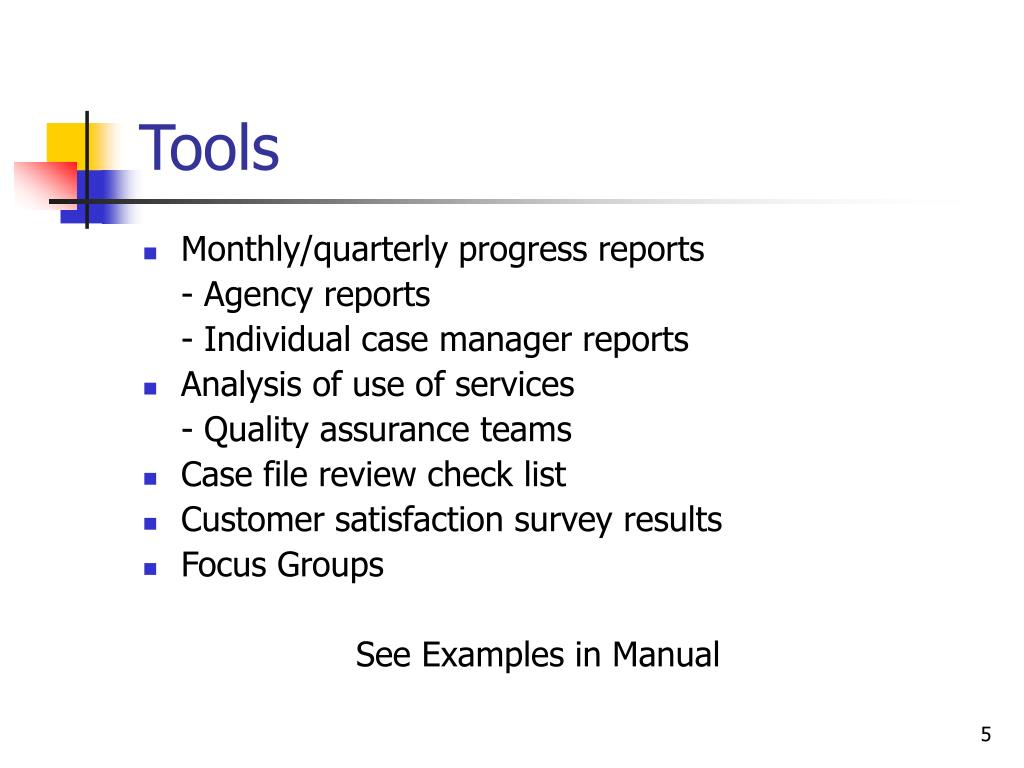 Tools

- Monthly/quarterly progress reports
  - Agency reports
  - Individual case manager reports
- Analysis of use of services
  - Quality assurance teams
- Case file review check list
- Customer satisfaction survey results
- Focus Groups

See Examples in Manual

5